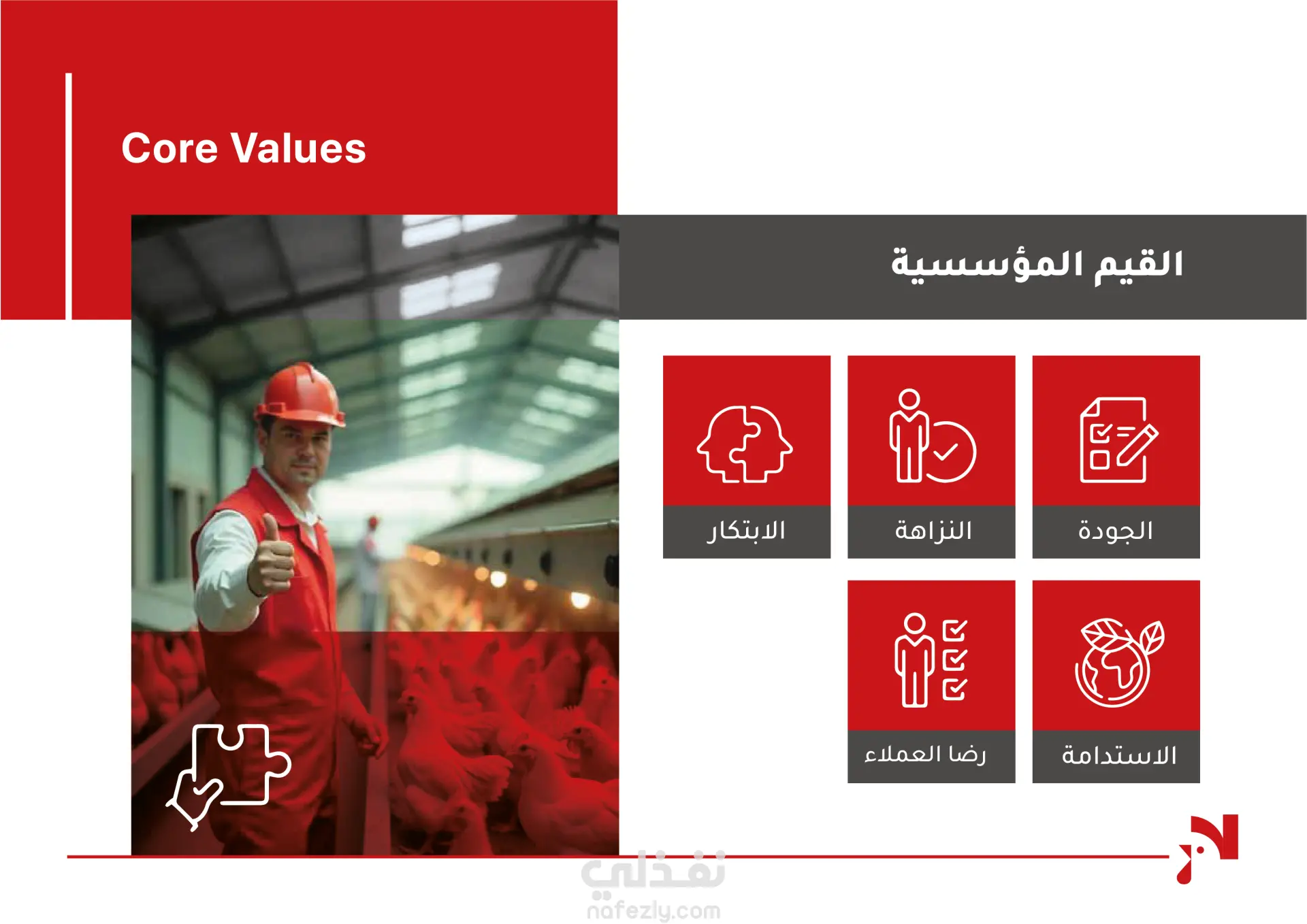 Core Values

القيم المؤسسية

الجودة

النزاهة

الابتكار

الاستدامة

رضا العملاء

نفذلي
nafezly.com